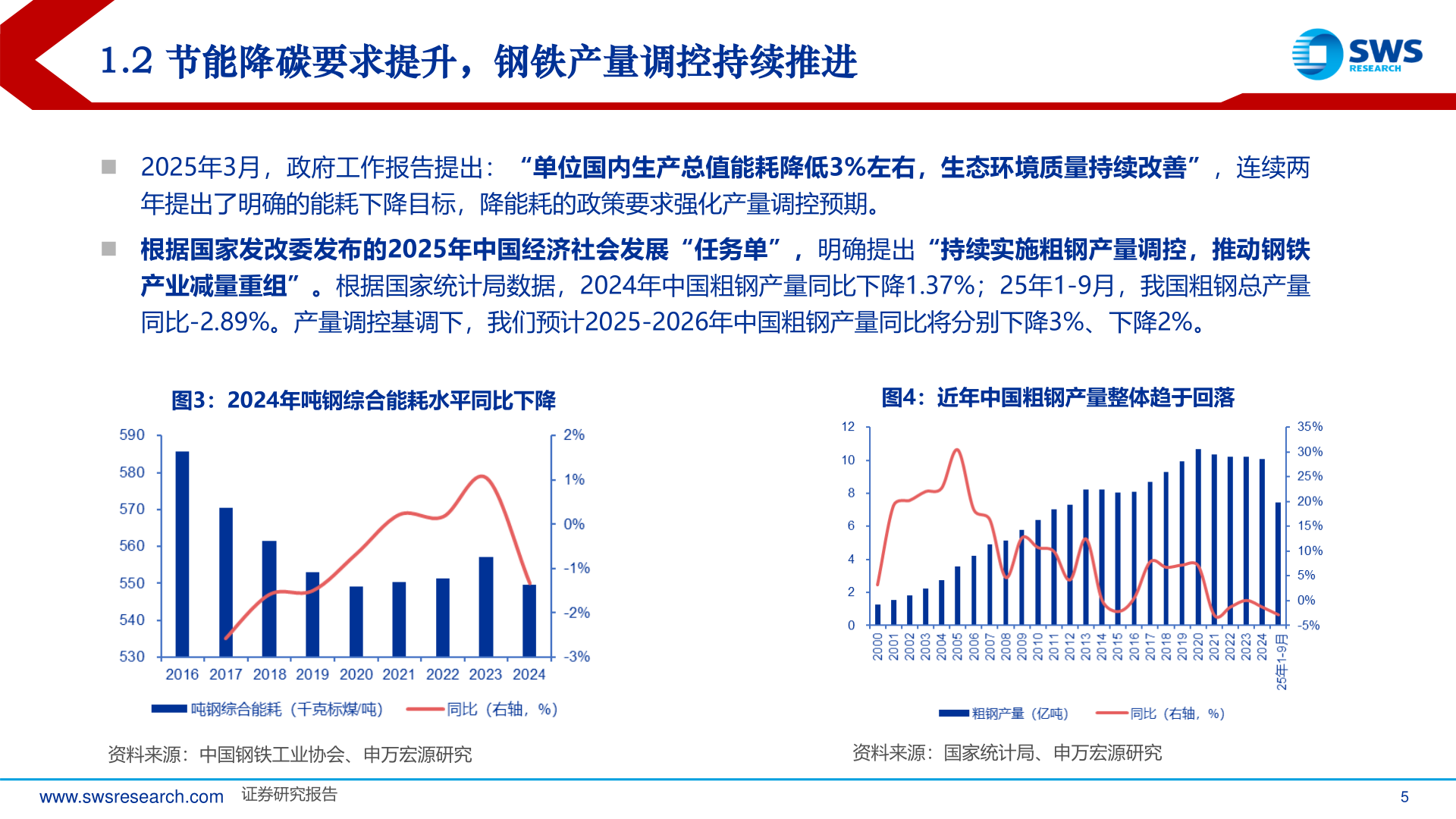 1.2 节能降碳要求提升，钢铁产量调控持续推进

SWS RESEARCH

■ 2025年3月，政府工作报告提出：“单位国内生产总值能耗降低3%左右，生态环境质量持续改善”，连续两年提出了明确的能耗下降目标，降能耗的政策要求强化产量调控预期。

■ 根据国家发改委发布的2025年中国经济社会发展“任务单”，明确提出“持续实施粗钢产量调控，推动钢铁产业减量重组”。根据国家统计局数据，2024年中国粗钢产量同比下降1.37%；25年1-9月，我国粗钢总产量同比-2.89%。产量调控基调下，我们预计2025-2026年中国粗钢产量同比将分别下降3%、下降2%。

图3：2024年吨钢综合能耗水平同比下降

590
580
570
560
550
540
530

2%
1%
0%
-1%
-2%
-3%

2016 2017 2018 2019 2020 2021 2022 2023 2024

吨钢综合能耗（千克标煤/吨） 同比（右轴，%）

资料来源：中国钢铁工业协会、申万宏源研究

图4：近年中国粗钢产量整体趋于回落

12
10
8
6
4
2
0

35%
30%
25%
20%
15%
10%
5%
0%
-5%

2000 2001 2002 2003 2004 2005 2006 2007 2008 2009 2010 2011 2012 2013 2014 2015 2016 2017 2018 2019 2020 2021 2022 2023 2024 25年1-9月

粗钢产量（亿吨） 同比（右轴，%）

资料来源：国家统计局、申万宏源研究

www.swsresearch.com 证券研究报告 5